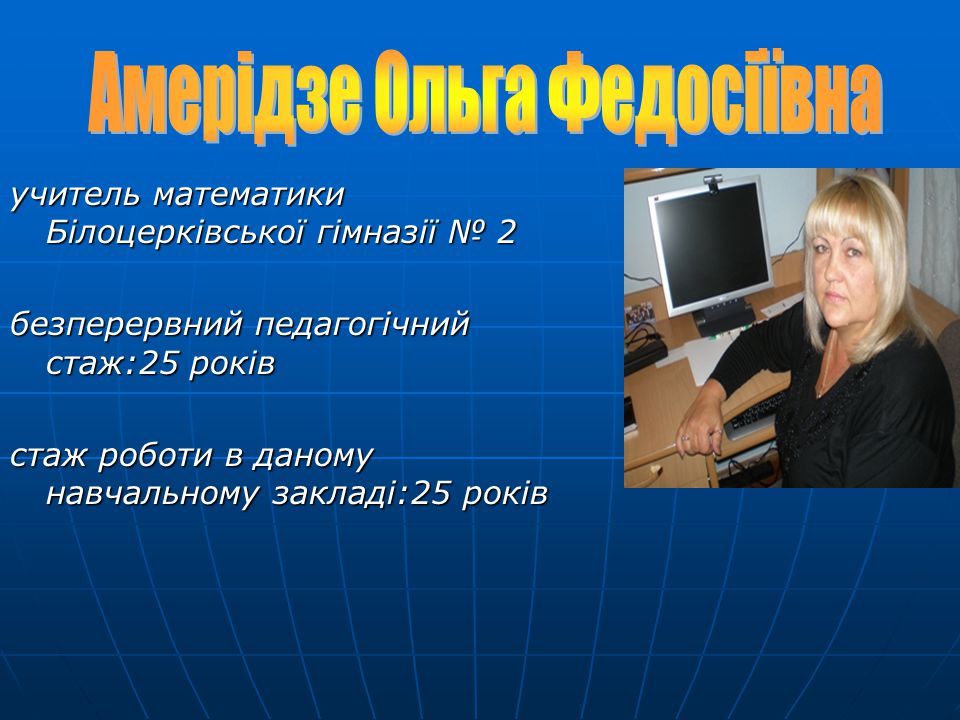 Амерідзе Ольга Федосіївна

учитель математики Білоцерківської гімназії № 2

безперервний педагогічний стаж:25 років

стаж роботи в даному навчальному закладі:25 років